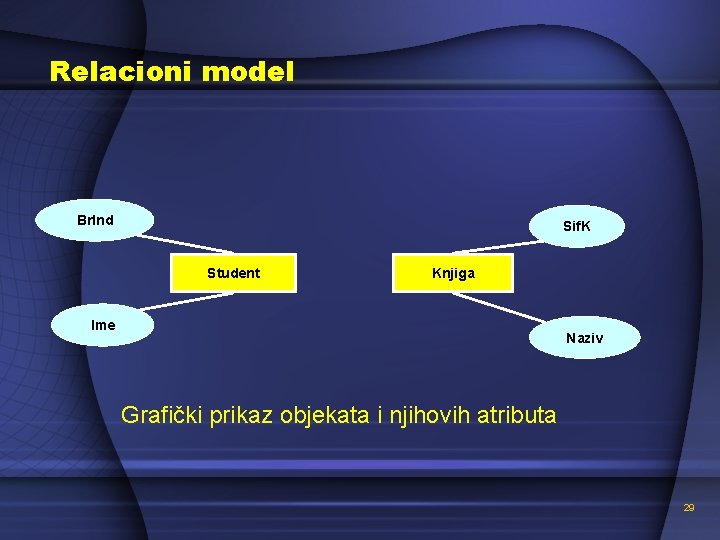 Relacioni model

BrInd

SifK

Student

Knjiga

Ime

Naziv

Grafički prikaz objekata i njihovih atributa

29